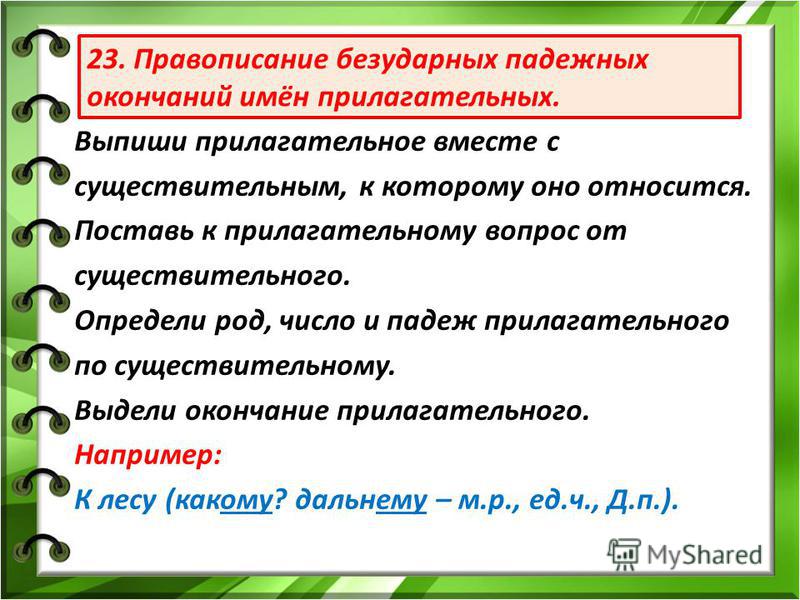 23. Правописание безударных падежных окончаний имён прилагательных.

Выпиши прилагательное вместе с существительным, к которому оно относится.
Поставь к прилагательному вопрос от существительного.
Определи род, число и падеж прилагательного по существительному.
Выдели окончание прилагательного.
Например:
К лесу (какому? дальнему – м.р., ед.ч., Д.п.).

MyShared